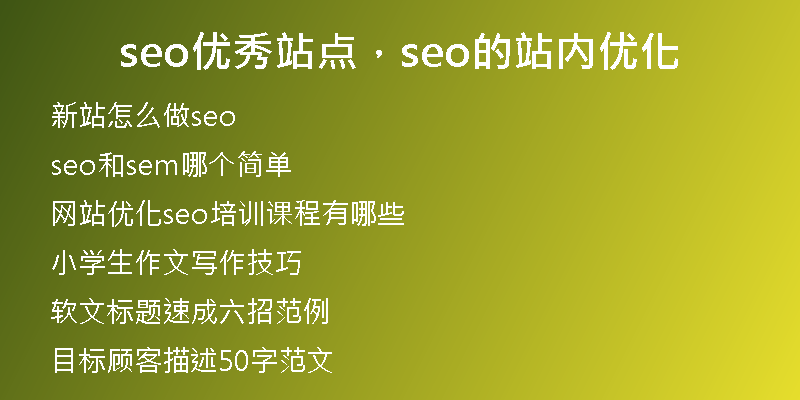 seo优秀站点，seo的站内优化

新站怎么做seo

seo和sem哪个简单

网站优化seo培训课程有哪些

小学生作文写作技巧

软文标题速成六招范例

目标顾客描述50字范文